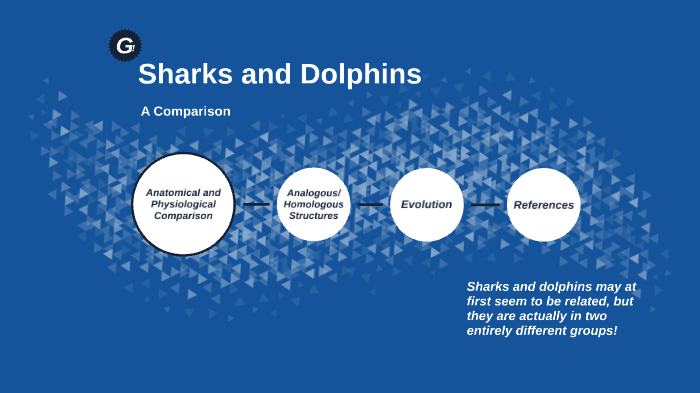 G

Sharks and Dolphins

A Comparison

Anatomical and Physiological Comparison

Analogous/ Homologous Structures

Evolution

References

Sharks and dolphins may at first seem to be related, but they are actually in two entirely different groups!